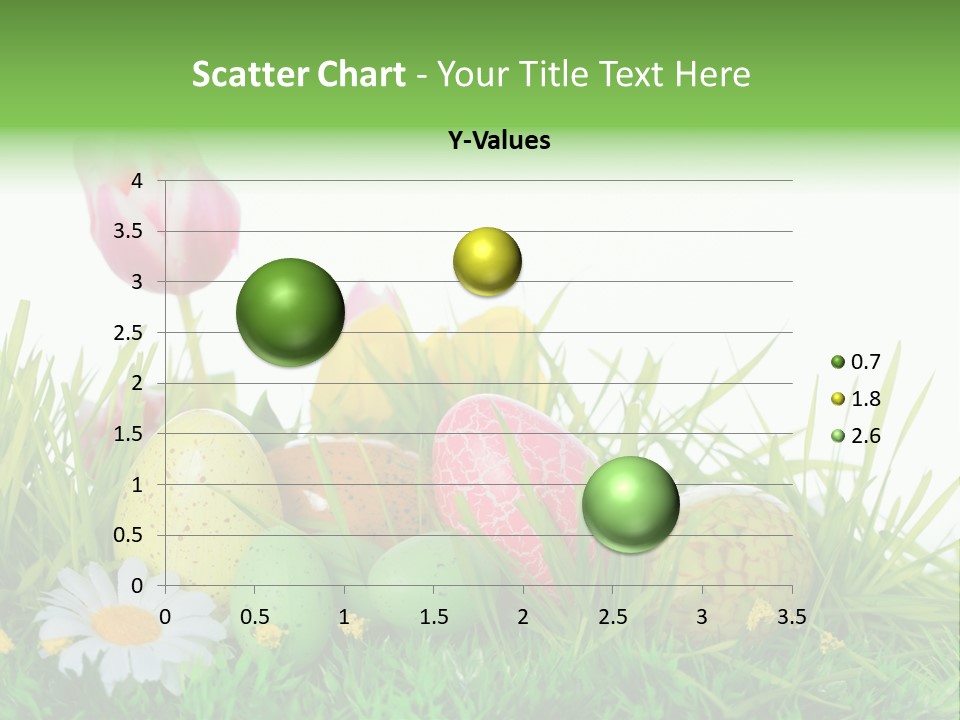 Scatter Chart - Your Title Text Here

Y-Values

4
3.5
3
2.5
2
1.5
1
0.5
0

0 0.5 1 1.5 2 2.5 3 3.5

0.7
1.8
2.6